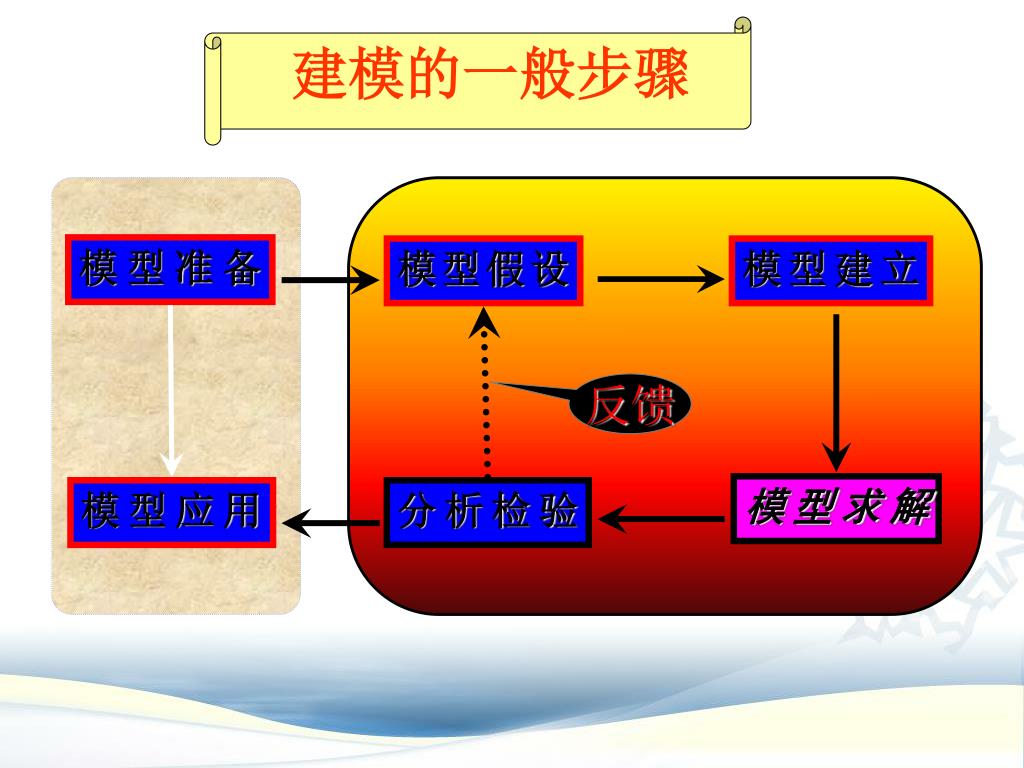 建模的一般步骤

模型准备

模型假设

模型建立

反馈

模型应用

分析检验

模型求解